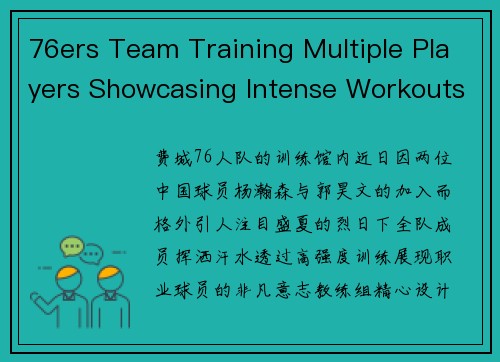 76ers Team Training Multiple Players Showcasing Intense Workouts

费城76人队的训练馆内近日因两位中国球员杨瀚森与郭昊文的加入而格外引人注目盛夏的烈日下全队成员挥洒汗水透过高强度训练展现职业球员的非凡意志教练组精心设计